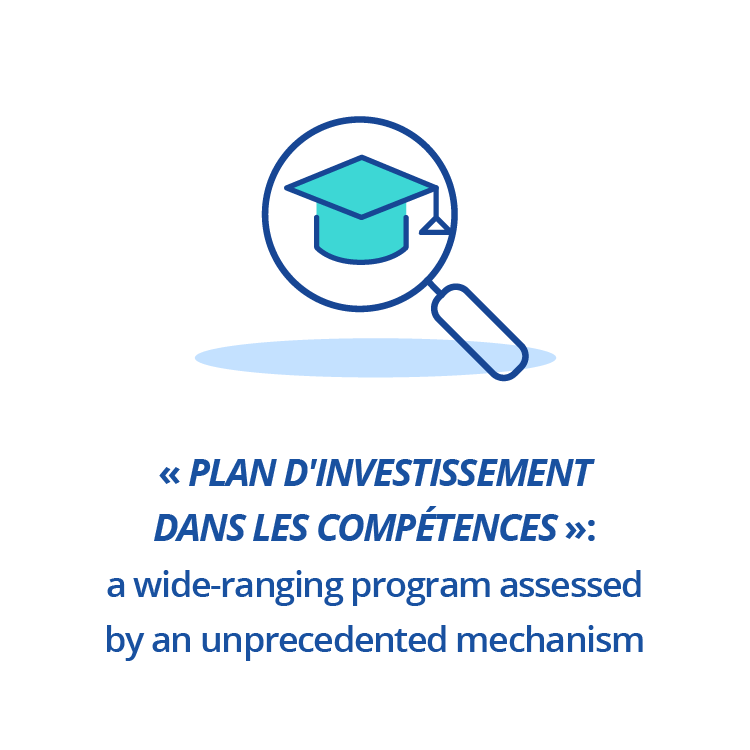 « PLAN D'INVESTISSEMENT DANS LES COMPÉTENCES »: a wide-ranging program assessed by an unprecedented mechanism